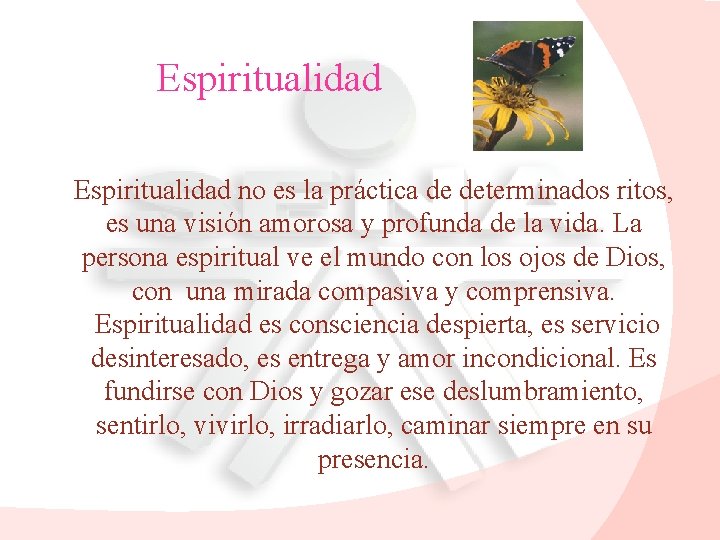 Espiritualidad

Espiritualidad no es la práctica de determinados ritos, es una visión amorosa y profunda de la vida. La persona espiritual ve el mundo con los ojos de Dios, con una mirada compasiva y comprensiva. Espiritualidad es consciencia despierta, es servicio desinteresado, es entrega y amor incondicional. Es fundirse con Dios y gozar ese deslumbramiento, sentirlo, vivirlo, irradiarlo, caminar siempre en su presencia.